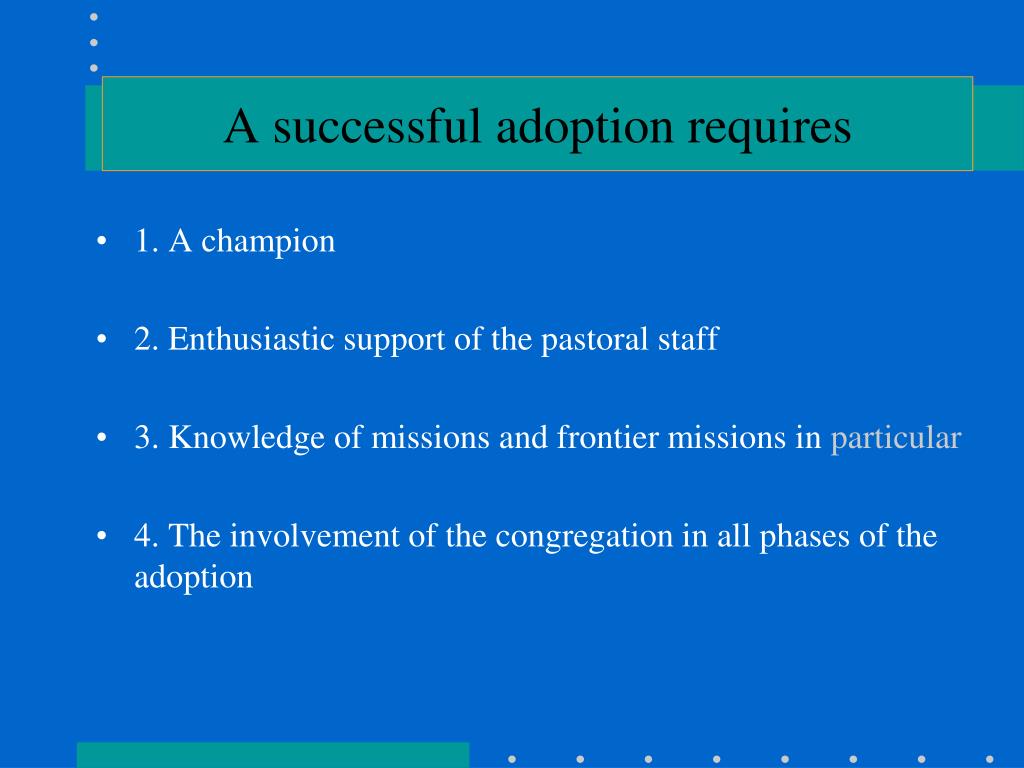 A successful adoption requires

• 1. A champion

• 2. Enthusiastic support of the pastoral staff

• 3. Knowledge of missions and frontier missions in particular

• 4. The involvement of the congregation in all phases of the adoption